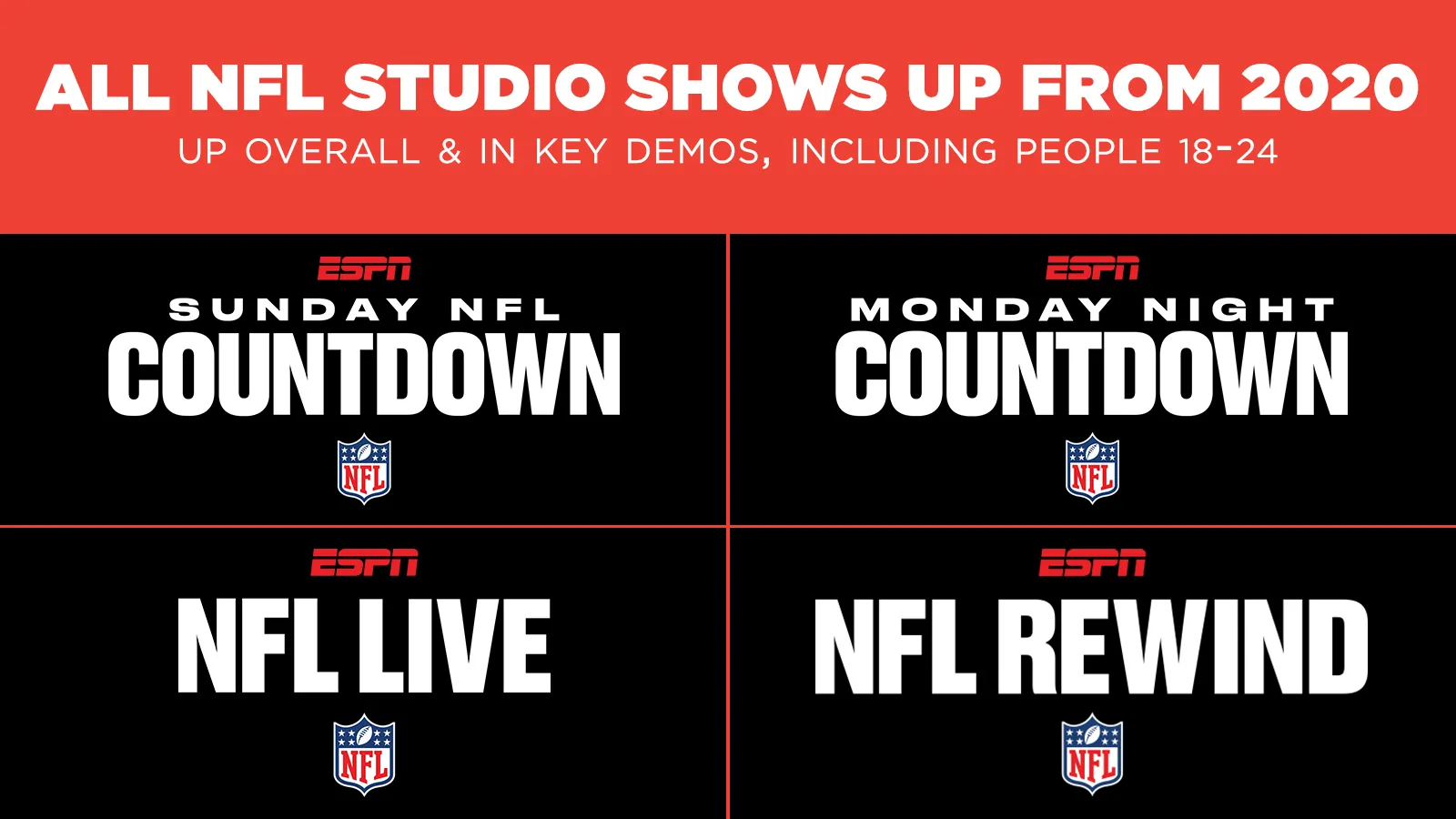 ALL NFL STUDIO SHOWS UP FROM 2020
UP OVERALL & IN KEY DEMOS, INCLUDING PEOPLE 18-24

ESPN
SUNDAY NFL
COUNTDOWN
NFL

ESPN
MONDAY NIGHT
COUNTDOWN
NFL

ESPN
NFL LIVE
NFL

ESPN
NFL REWIND
NFL